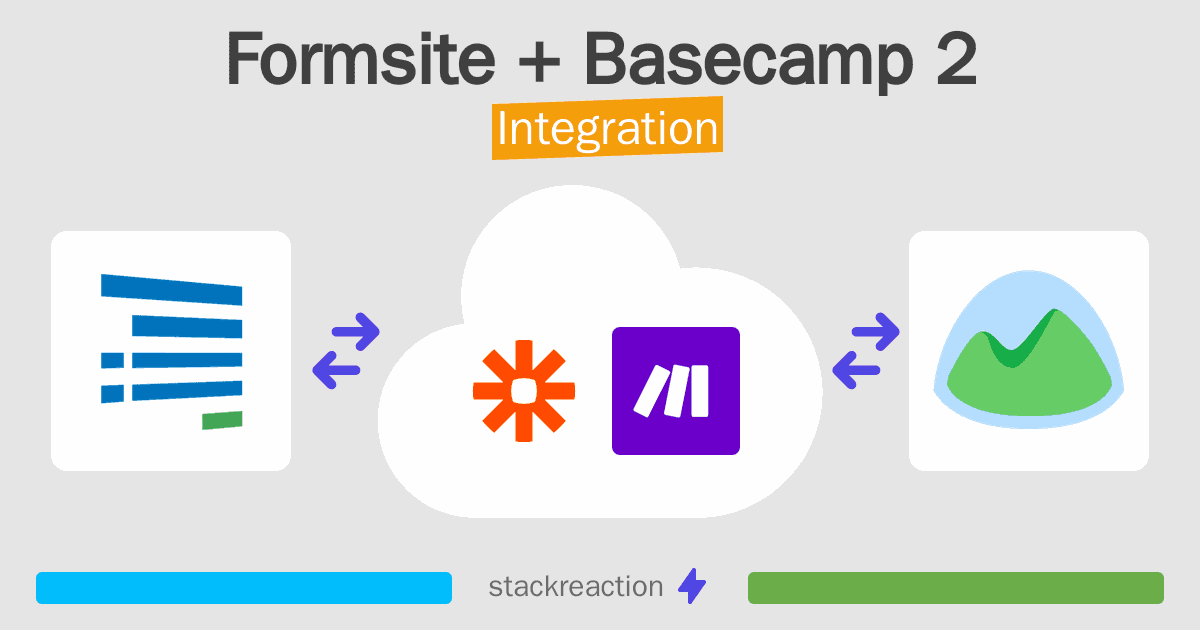 Formsite + Basecamp 2
Integration

stackreaction